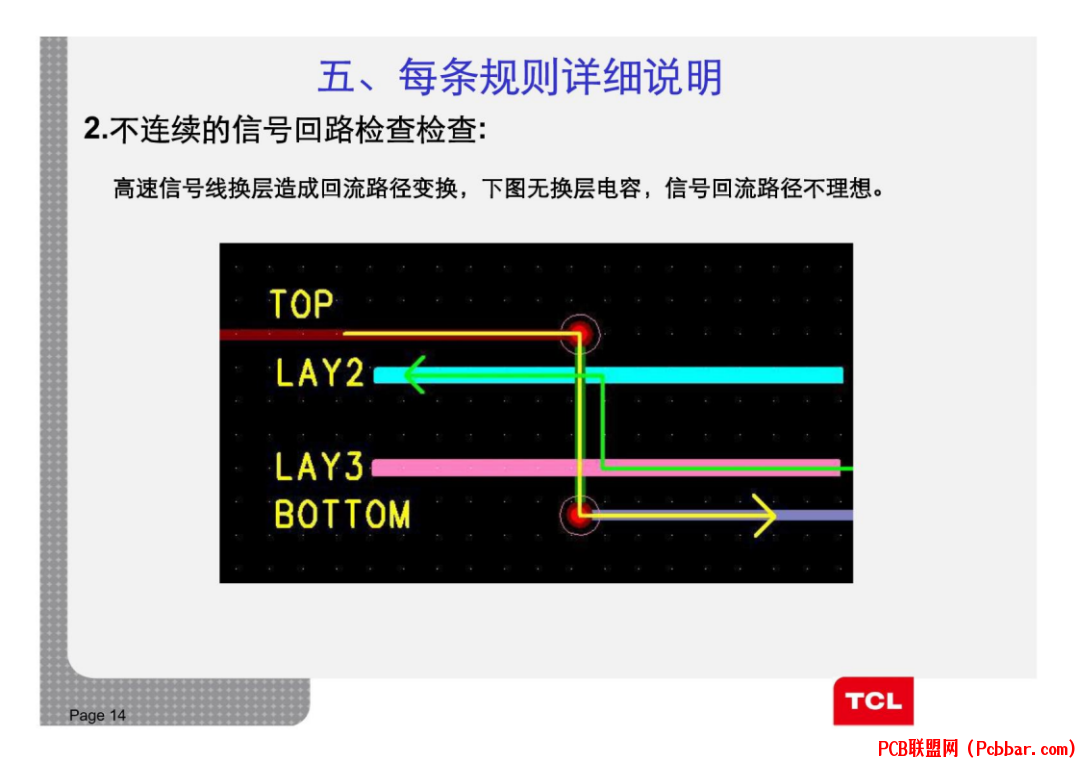 五、每条规则详细说明

2.不连续的信号回路检查检查:

高速信号线换层造成回流路径变换，下图无换层电容，信号回流路径不理想。

TOP
LAY2
LAY3
BOTTOM

Page 14

TCL

PCB联盟网（Pcbbar.com）